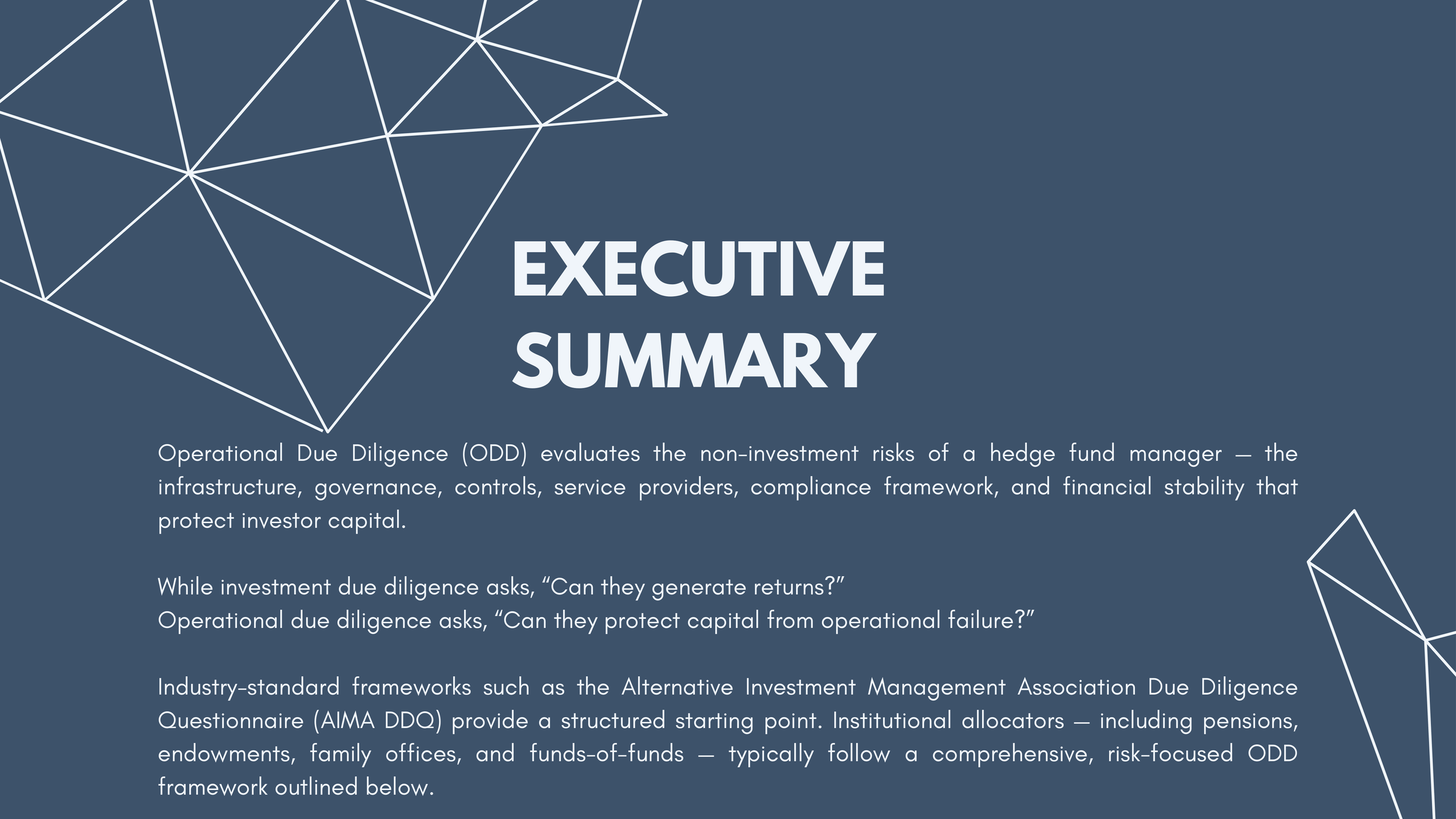 EXECUTIVE SUMMARY

Operational Due Diligence (ODD) evaluates the non-investment risks of a hedge fund manager — the infrastructure, governance, controls, service providers, compliance framework, and financial stability that protect investor capital.

While investment due diligence asks, “Can they generate returns?”
Operational due diligence asks, “Can they protect capital from operational failure?”

Industry-standard frameworks such as the Alternative Investment Management Association Due Diligence Questionnaire (AIMA DDQ) provide a structured starting point. Institutional allocators — including pensions, endowments, family offices, and funds-of-funds — typically follow a comprehensive, risk-focused ODD framework outlined below.